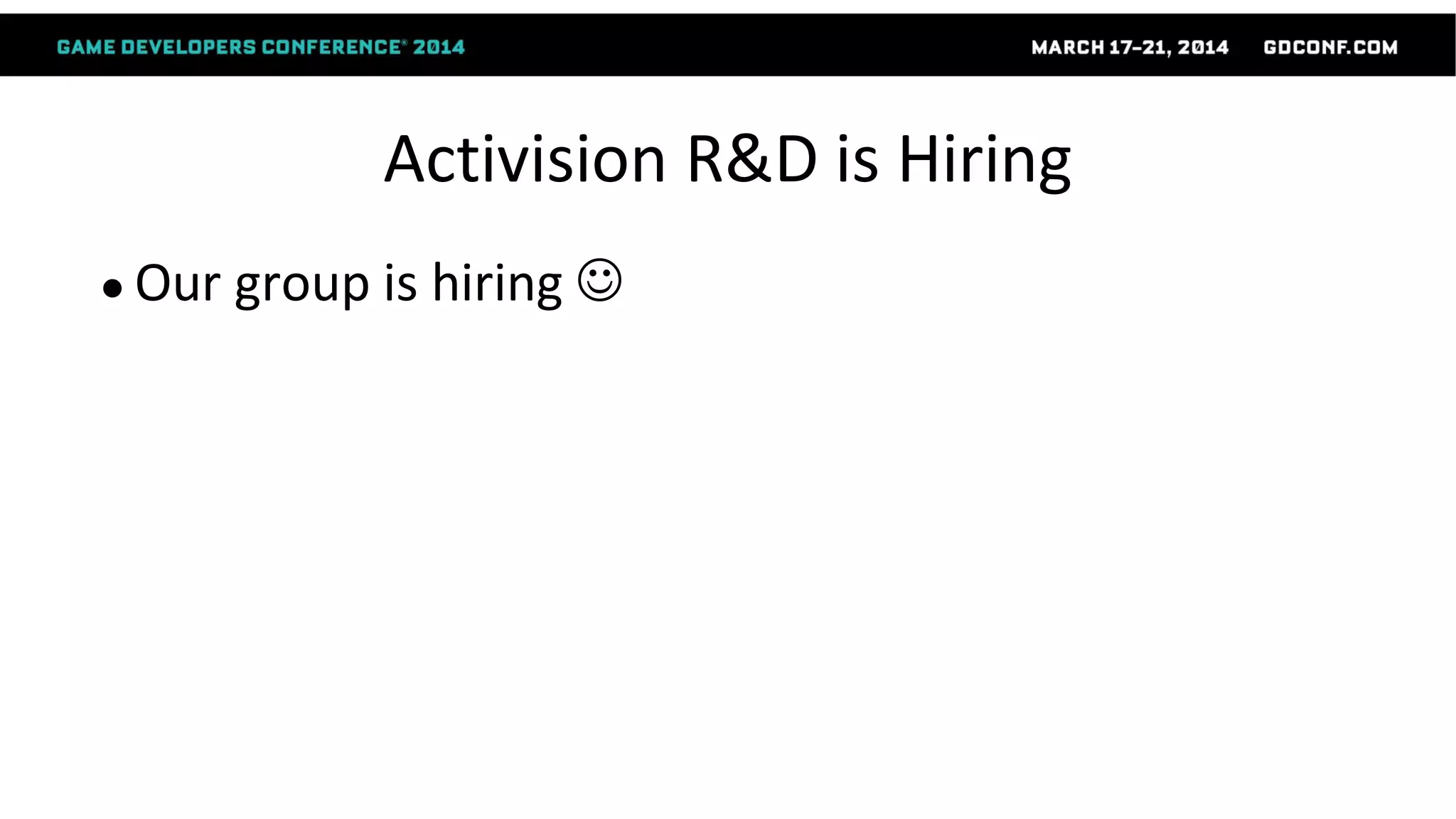 GAME DEVELOPERS CONFERENCE® 2014 MARCH 17–21, 2014 GDCONF.COM

Activision R&D is Hiring

• Our group is hiring ☺